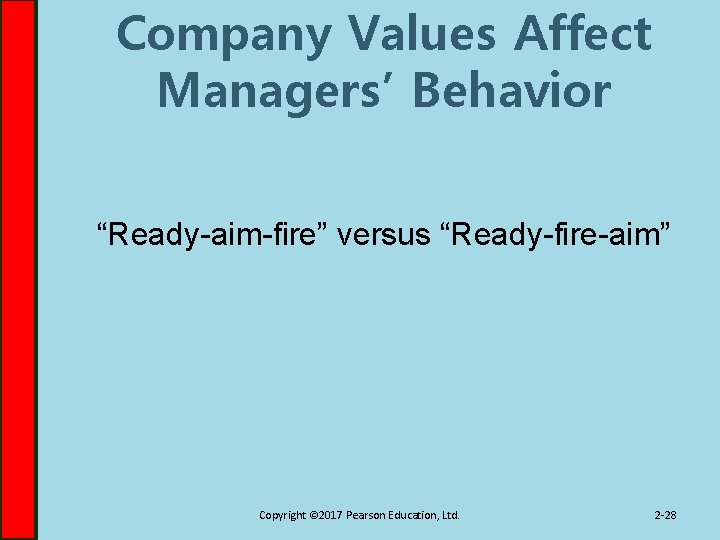 Company Values Affect Managers' Behavior

"Ready-aim-fire" versus "Ready-fire-aim"

Copyright ©2017 Pearson Education, Ltd.

2-28